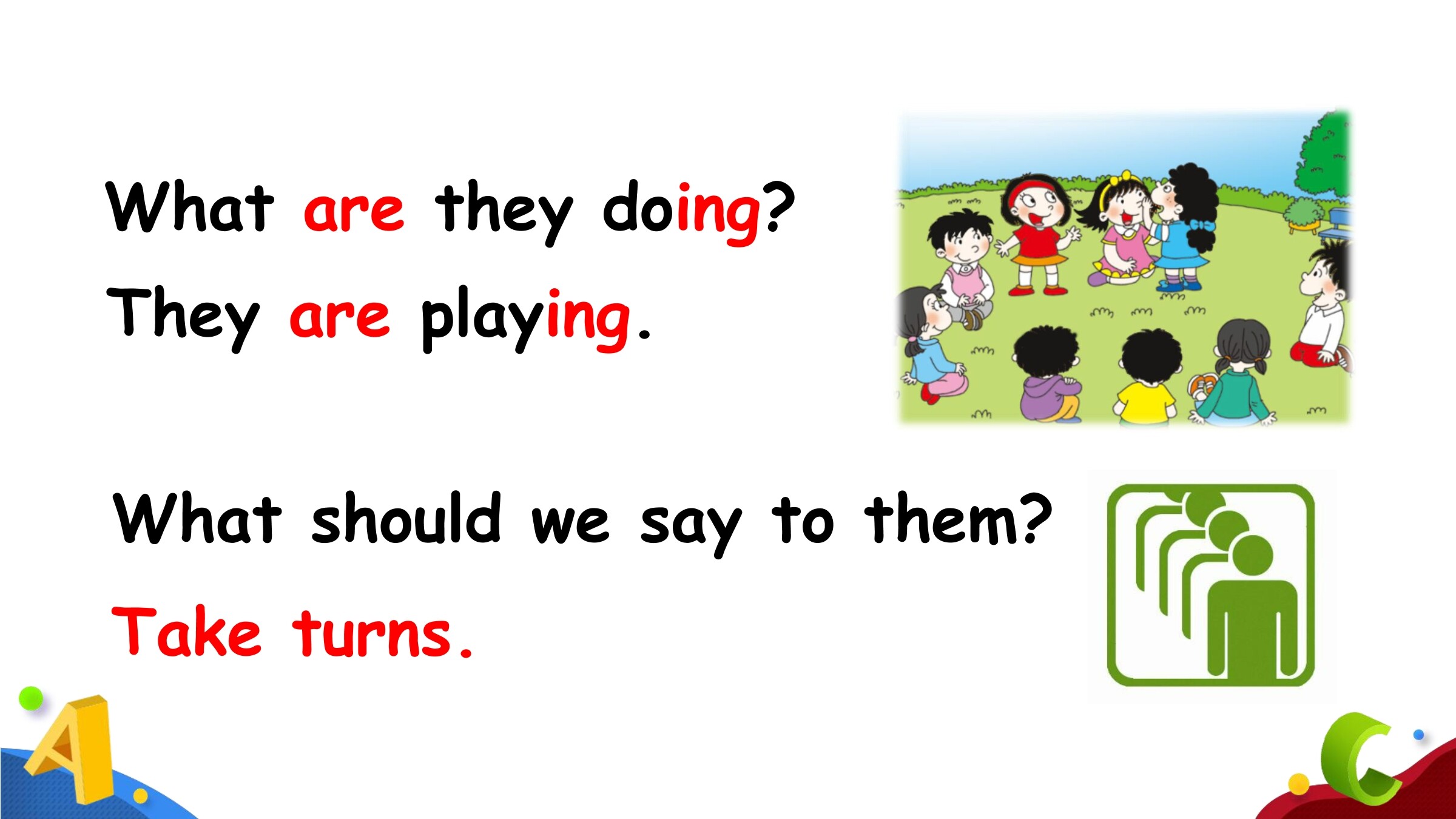 What are they doing?

They are playing.

What should we say to them?

Take turns.

A

C